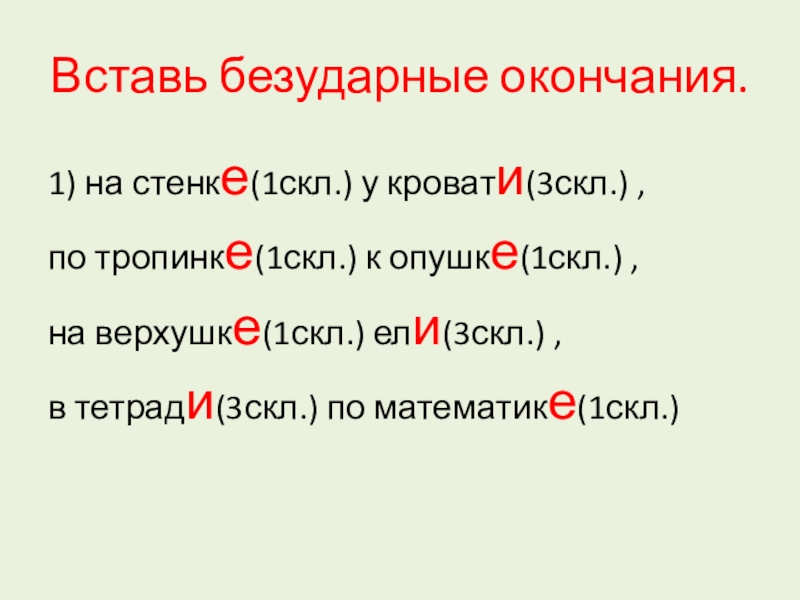 Вставь безударные окончания.

1) на стенке(1скл.) у кровати(3скл.) ,

по тропинке(1скл.) к опушке(1скл.) ,

на верхушке(1скл.) ели(3скл.) ,

в тетради(3скл.) по математике(1скл.)